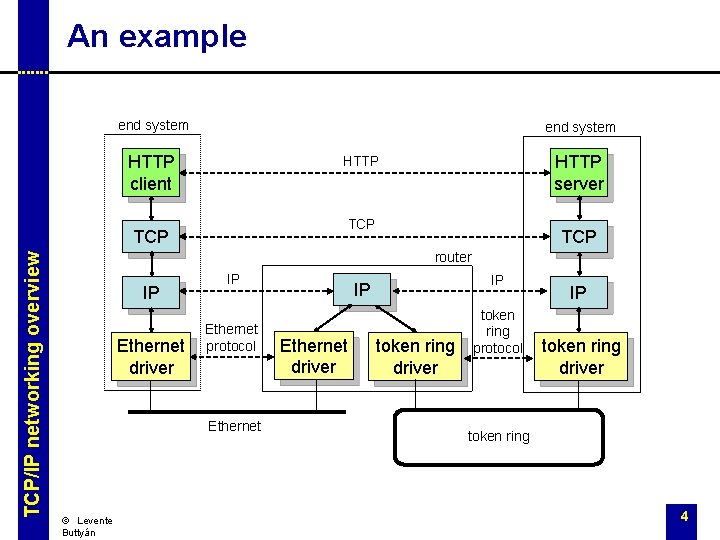 An example

TCP/IP networking overview

end system

HTTP client

TCP

IP

Ethernet driver

HTTP

TCP

IP

Ethernet protocol

router

IP

Ethernet driver

token ring driver

IP

token ring protocol

end system

HTTP server

TCP

IP

token ring driver

Ethernet

token ring

© Levente Buttyán

4